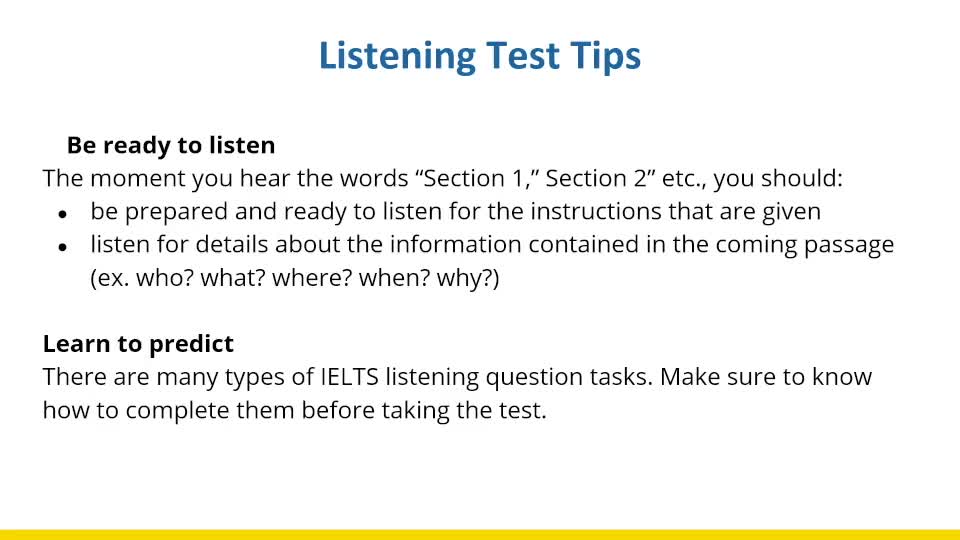 Listening Test Tips

Be ready to listen
The moment you hear the words “Section 1,” Section 2” etc., you should:
• be prepared and ready to listen for the instructions that are given
• listen for details about the information contained in the coming passage (ex. who? what? where? when? why?)

Learn to predict
There are many types of IELTS listening question tasks. Make sure to know how to complete them before taking the test.